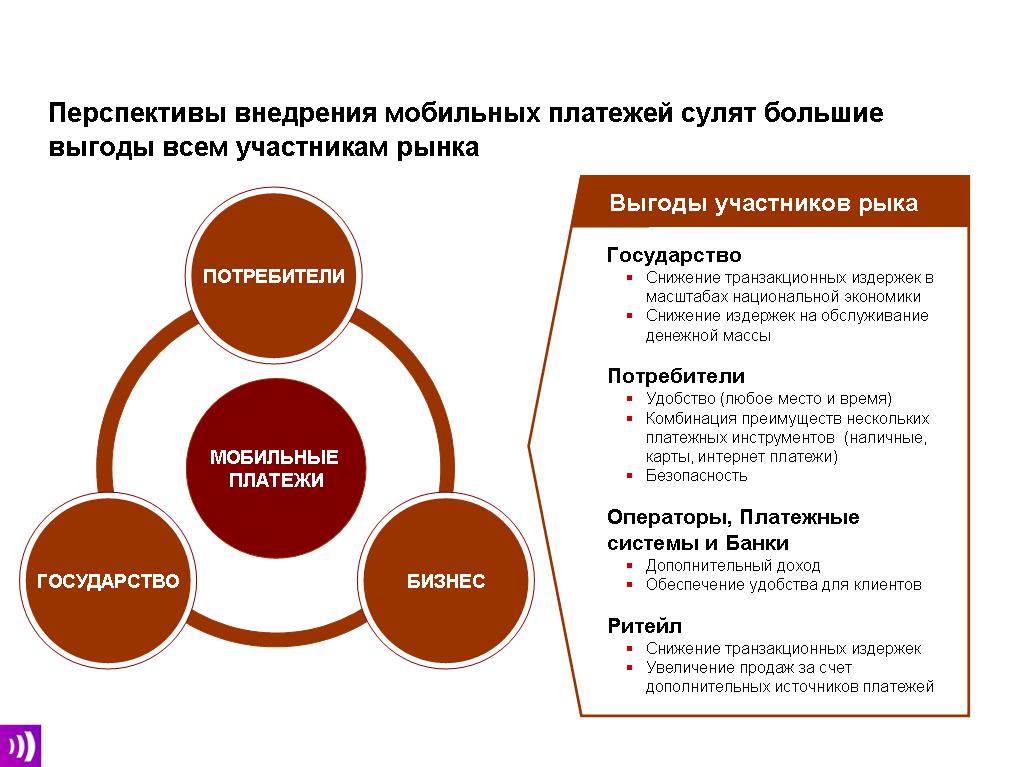 Перспективы внедрения мобильных платежей сулят большие выгоды всем участникам рынка

ПОТРЕБИТЕЛИ

МОБИЛЬНЫЕ ПЛАТЕЖИ

ГОСУДАРСТВО

БИЗНЕС

Выгоды участников рыка

Государство
▪ Снижение транзакционных издержек в масштабах национальной экономики
▪ Снижение издержек на обслуживание денежной массы

Потребители
▪ Удобство (любое место и время)
▪ Комбинация преимуществ нескольких платежных инструментов (наличные, карты, интернет платежи)
▪ Безопасность

Операторы, Платежные системы и Банки
▪ Дополнительный доход
▪ Обеспечение удобства для клиентов

Ритейл
▪ Снижение транзакционных издержек
▪ Увеличение продаж за счет дополнительных источников платежей